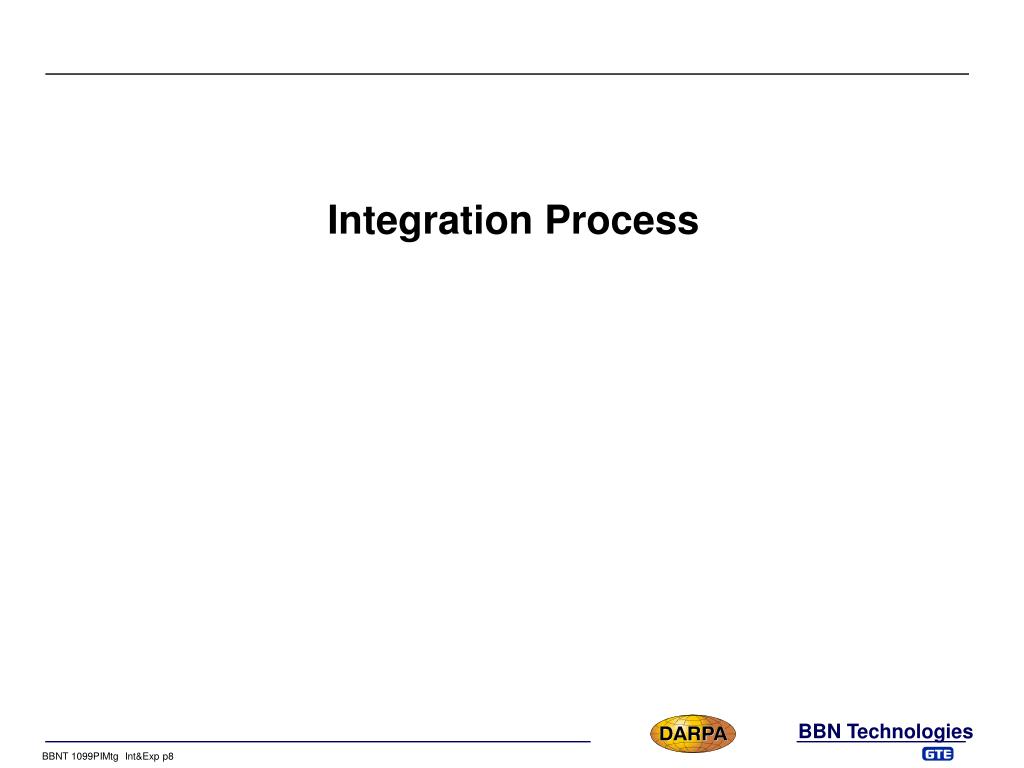 Integration Process

BBNT 1099PIMtg Int&Exp p8

DARPA

BBN Technologies

GTE